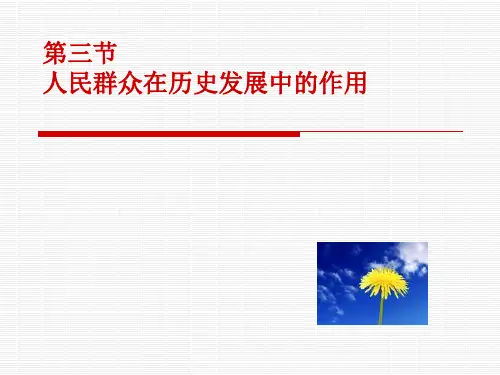 第三节
人民群众在历史发展中的作用